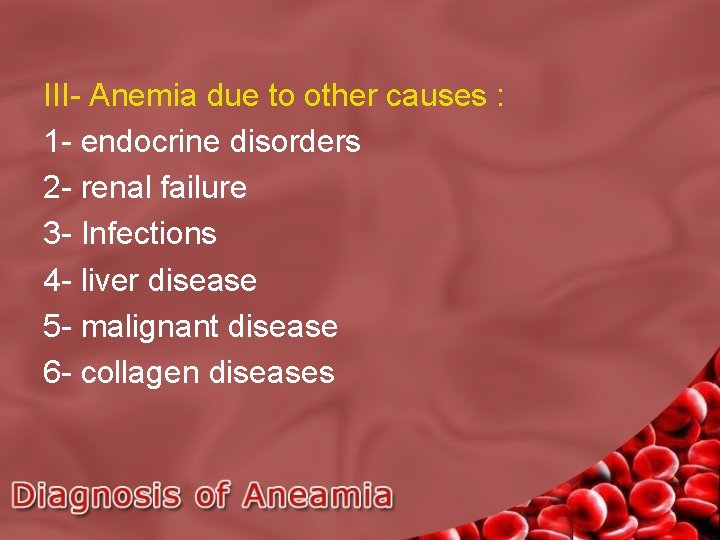 III- Anemia due to other causes :

1- endocrine disorders

2- renal failure

3- Infections

4- liver disease

5- malignant disease

6- collagen diseases

Diagnosis of Aneamia